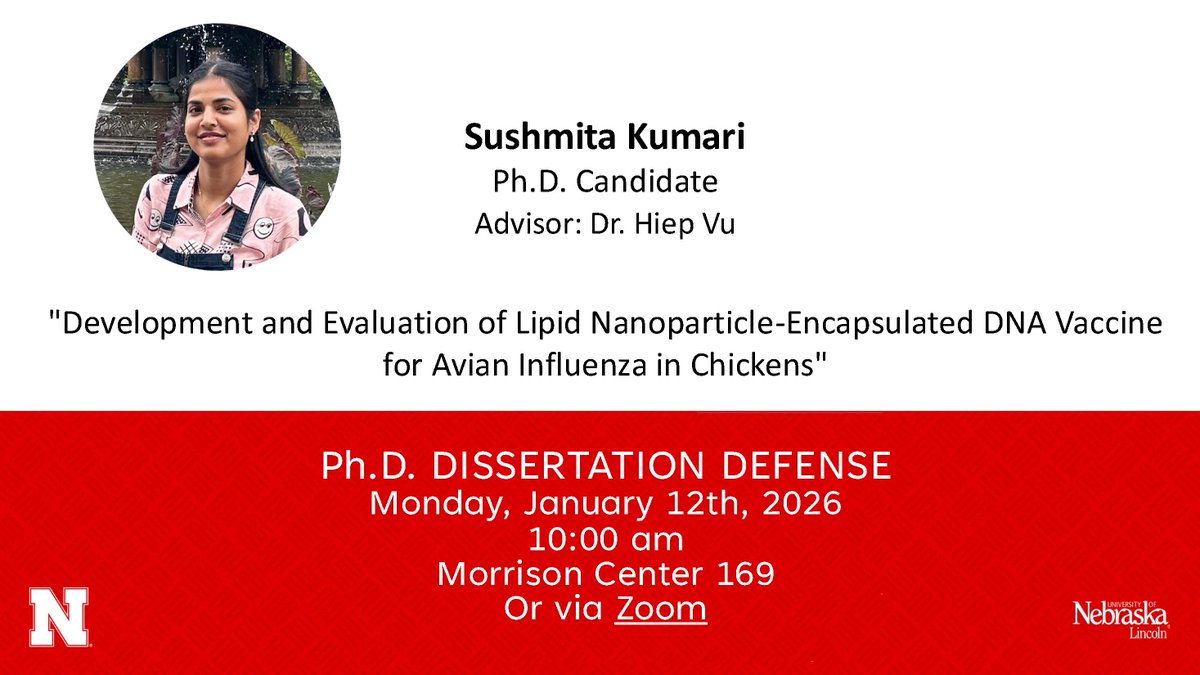 Sushmita Kumari
Ph.D. Candidate
Advisor: Dr. Hiep Vu

"Development and Evaluation of Lipid Nanoparticle-Encapsulated DNA Vaccine for Avian Influenza in Chickens"

Ph.D. DISSERTATION DEFENSE
Monday, January 12th, 2026
10:00 am
Morrison Center 169
Or via Zoom

N

UNIVERSITY OF Nebraska Lincoln